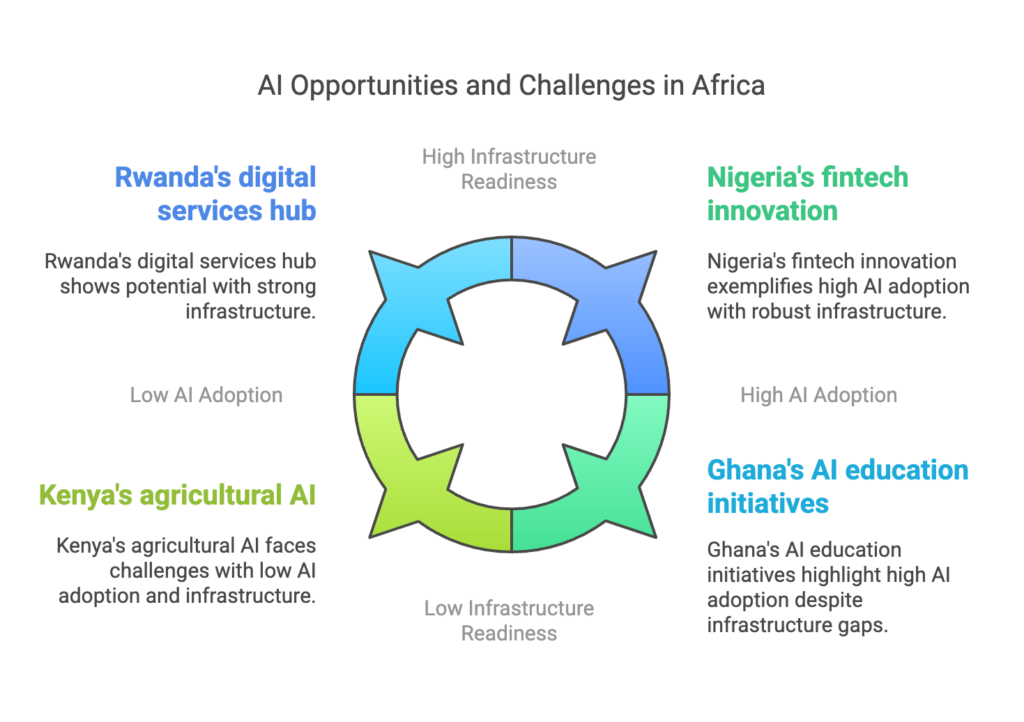 AI Opportunities and Challenges in Africa

High Infrastructure Readiness

Rwanda's digital services hub

Rwanda's digital services hub shows potential with strong infrastructure.

Nigeria's fintech innovation

Nigeria's fintech innovation exemplifies high AI adoption with robust infrastructure.

Low AI Adoption

High AI Adoption

Kenya's agricultural AI

Kenya's agricultural AI faces challenges with low AI adoption and infrastructure.

Ghana's AI education initiatives

Ghana's AI education initiatives highlight high AI adoption despite infrastructure gaps.

Low Infrastructure Readiness